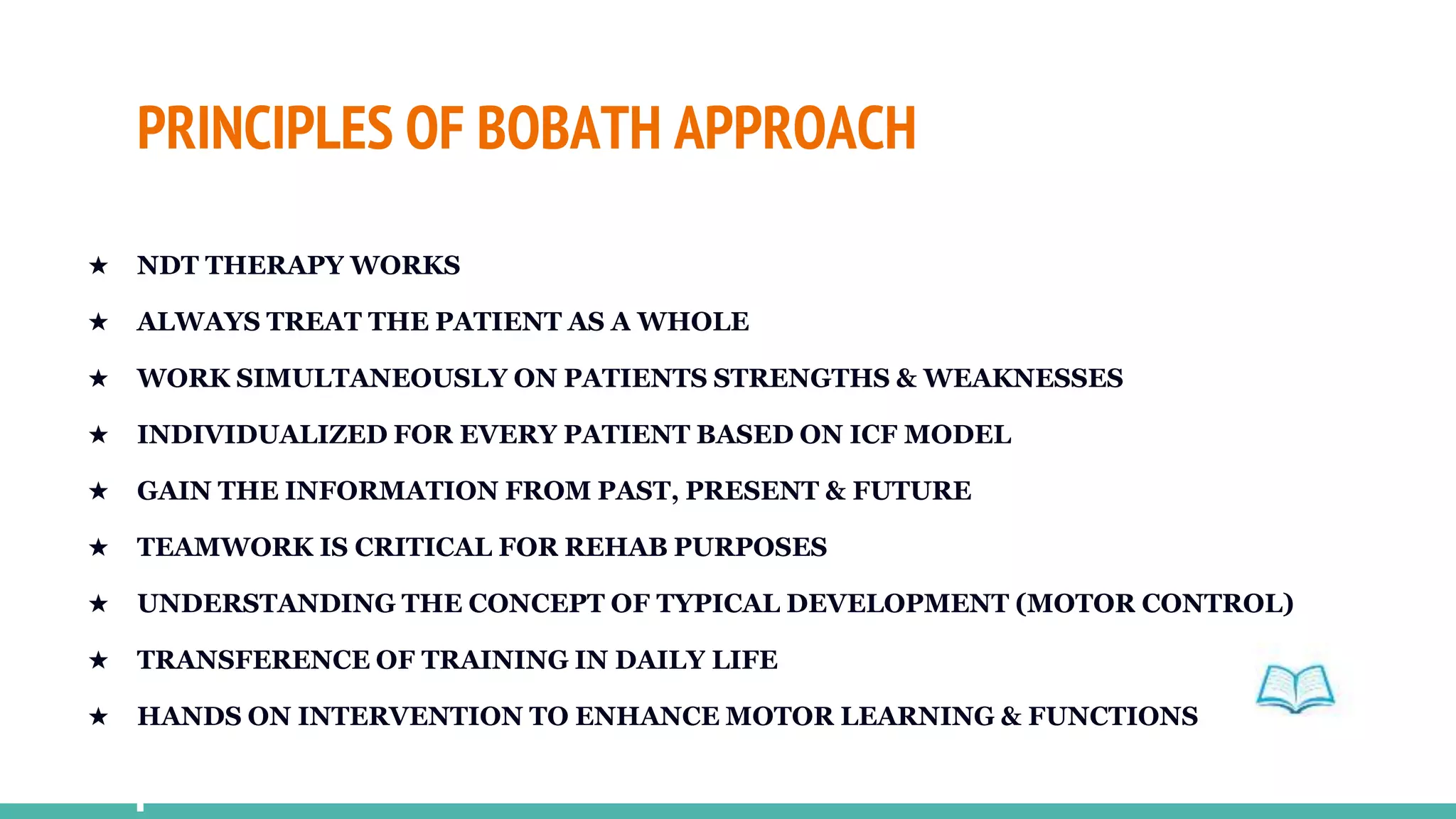 PRINCIPLES OF BOBATH APPROACH

★ NDT THERAPY WORKS
★ ALWAYS TREAT THE PATIENT AS A WHOLE
★ WORK SIMULTANEOUSLY ON PATIENTS STRENGTHS & WEAKNESSES
★ INDIVIDUALIZED FOR EVERY PATIENT BASED ON ICF MODEL
★ GAIN THE INFORMATION FROM PAST, PRESENT & FUTURE
★ TEAMWORK IS CRITICAL FOR REHAB PURPOSES
★ UNDERSTANDING THE CONCEPT OF TYPICAL DEVELOPMENT (MOTOR CONTROL)
★ TRANSFERENCE OF TRAINING IN DAILY LIFE
★ HANDS ON INTERVENTION TO ENHANCE MOTOR LEARNING & FUNCTIONS